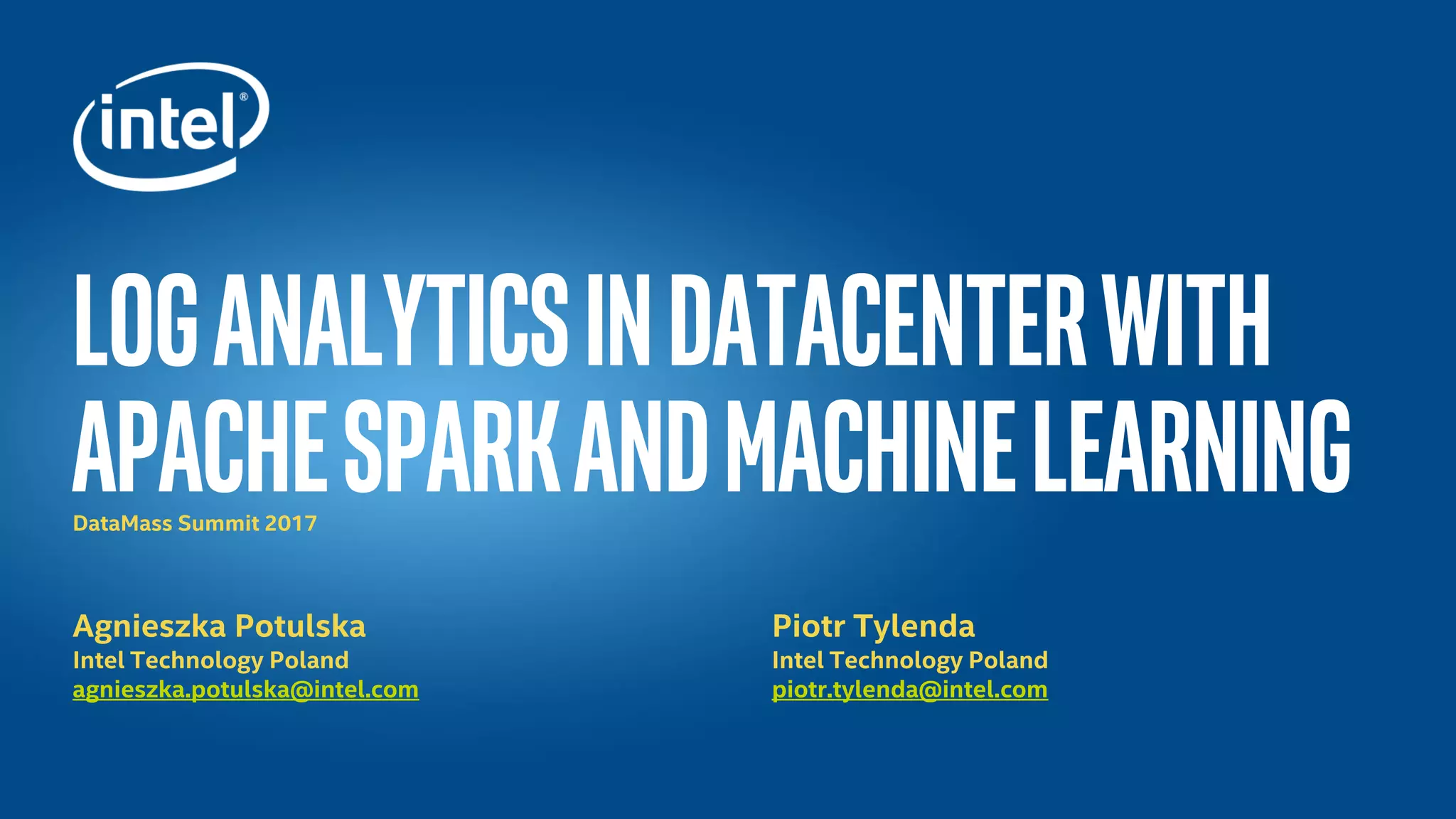 intel®

LOG ANALYTICS IN DATACENTER WITH APACHE SPARK AND MACHINE LEARNING

DataMass Summit 2017

Agnieszka Potulska
Intel Technology Poland
agnieszka.potulska@intel.com

Piotr Tylenda
Intel Technology Poland
piotr.tylenda@intel.com